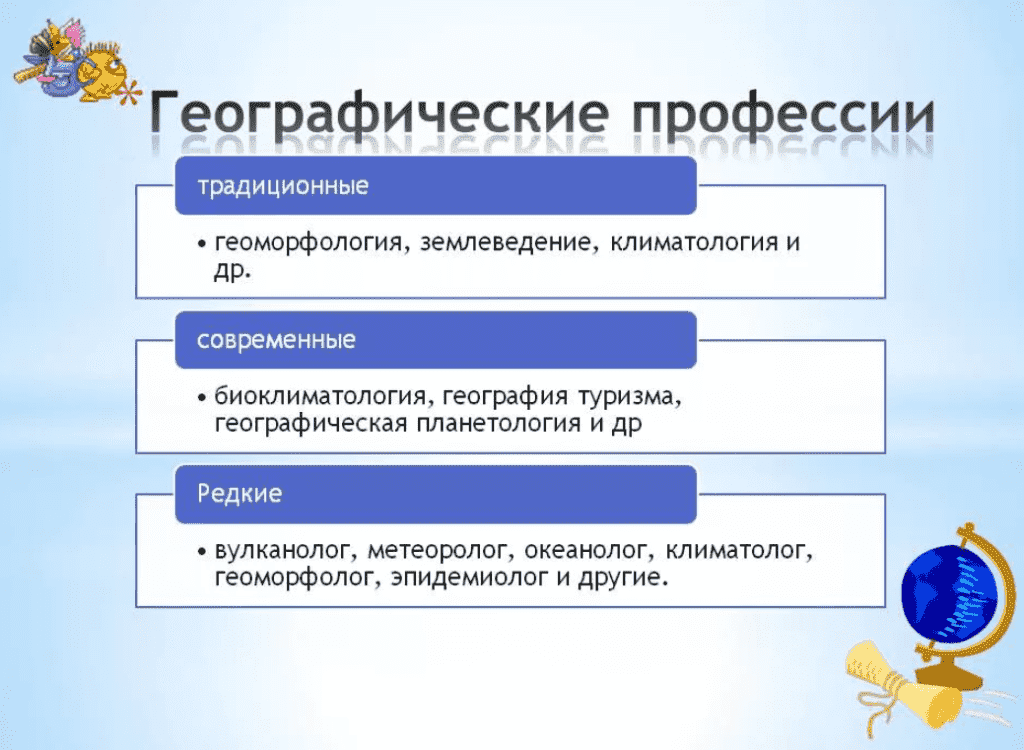 Географические профессии

традиционные

• геоморфология, землеведение, климатология и др.

современные

• биоклиматология, география туризма, географическая планетология и др

Редкие

• вулканолог, метеоролог, океанолог, климатолог, геоморфолог, эпидемиолог и другие.